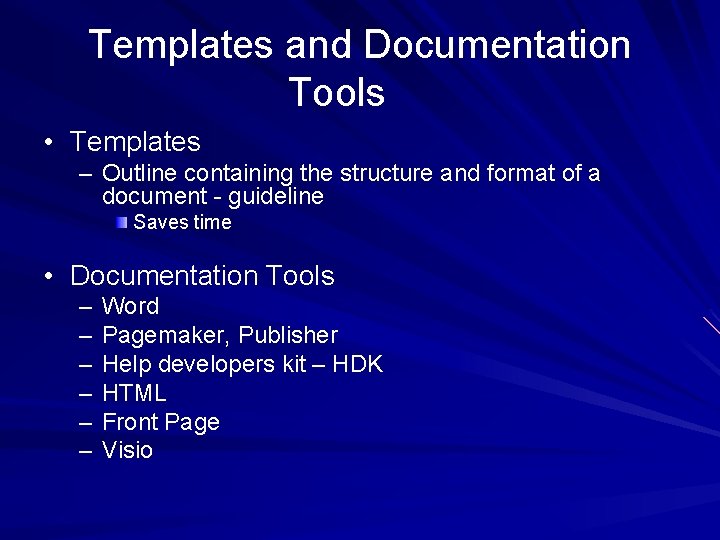 Templates and Documentation Tools

• Templates
– Outline containing the structure and format of a document - guideline
Saves time

• Documentation Tools
– Word
– Pagemaker, Publisher
– Help developers kit – HDK
– HTML
– Front Page
– Visio